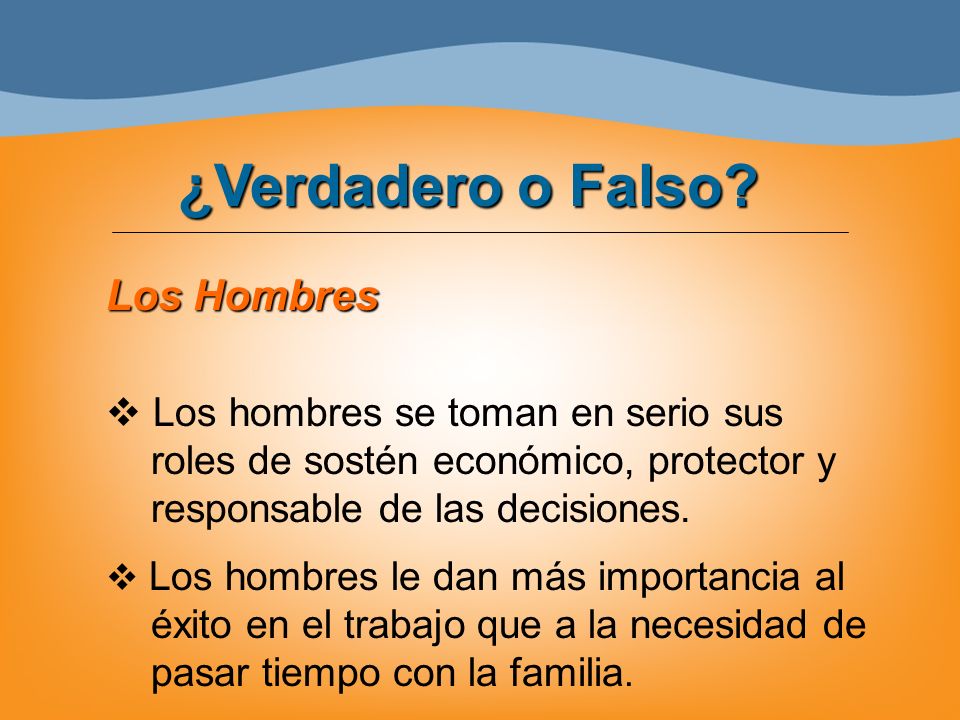 ¿Verdadero o Falso?

Los Hombres

❖ Los hombres se toman en serio sus roles de sostén económico, protector y responsable de las decisiones.

❖ Los hombres le dan más importancia al éxito en el trabajo que a la necesidad de pasar tiempo con la familia.